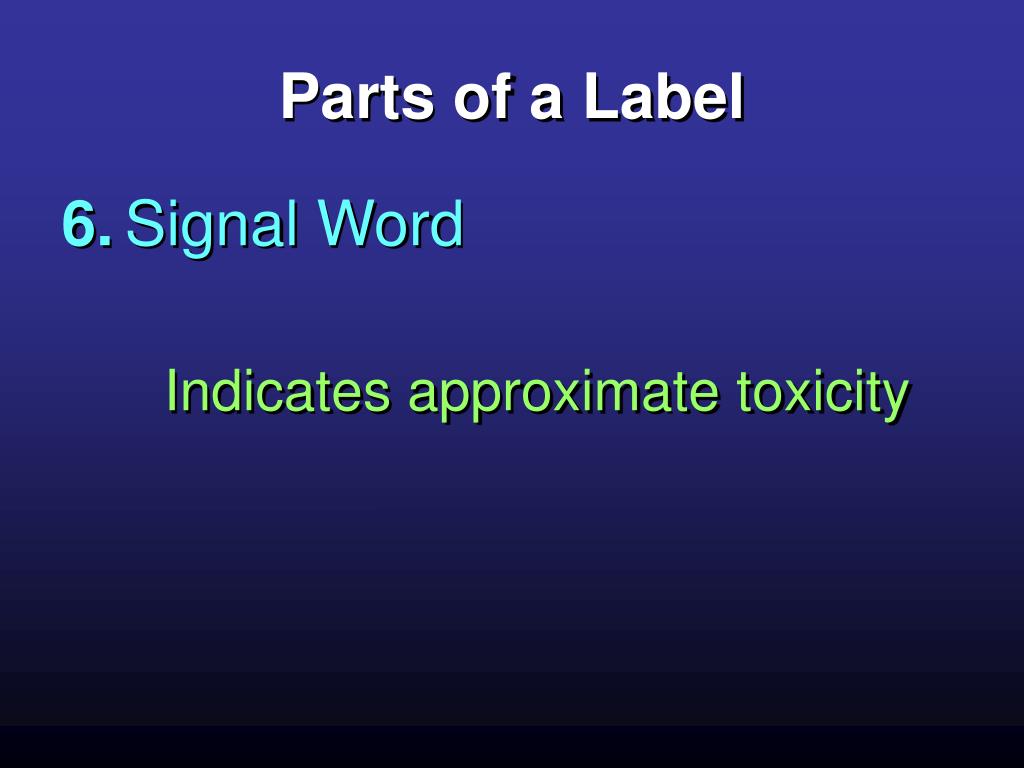 Parts of a Label

6. Signal Word

Indicates approximate toxicity